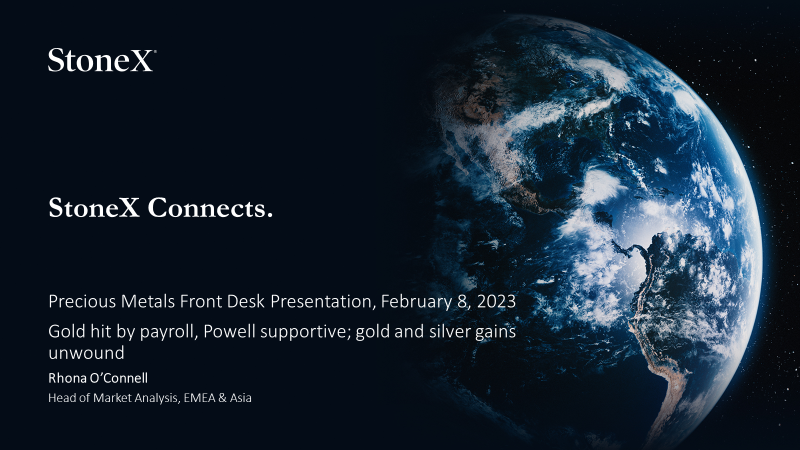 StoneX

StoneX Connects.

Precious Metals Front Desk Presentation, February 8, 2023

Gold hit by payroll, Powell supportive; gold and silver gains unwound

Rhona O'Connell

Head of Market Analysis, EMEA & Asia